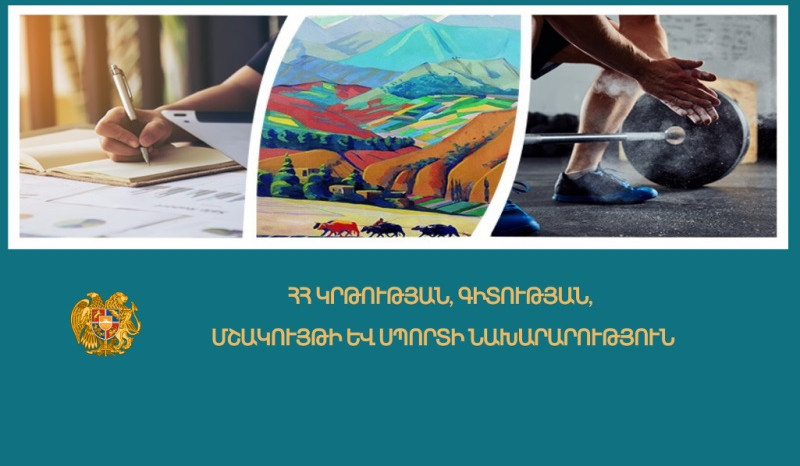 ՀՀ ԿՐԹՈՒԹՅԱՆ, ԳԻՏՈՒԹՅԱՆ,
ՄՇԱԿՈՒՅԹԻ ԵՎ ՍՊՈՐՏԻ ՆԱԽԱՐԱՐՈՒԹՅՈՒՆ